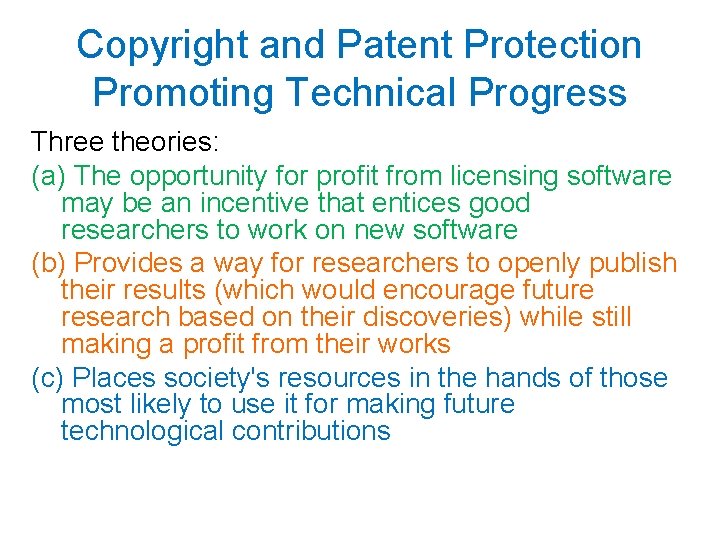 Copyright and Patent Protection Promoting Technical Progress

Three theories:

(a) The opportunity for profit from licensing software may be an incentive that entices good researchers to work on new software

(b) Provides a way for researchers to openly publish their results (which would encourage future research based on their discoveries) while still making a profit from their works

(c) Places society's resources in the hands of those most likely to use it for making future technological contributions